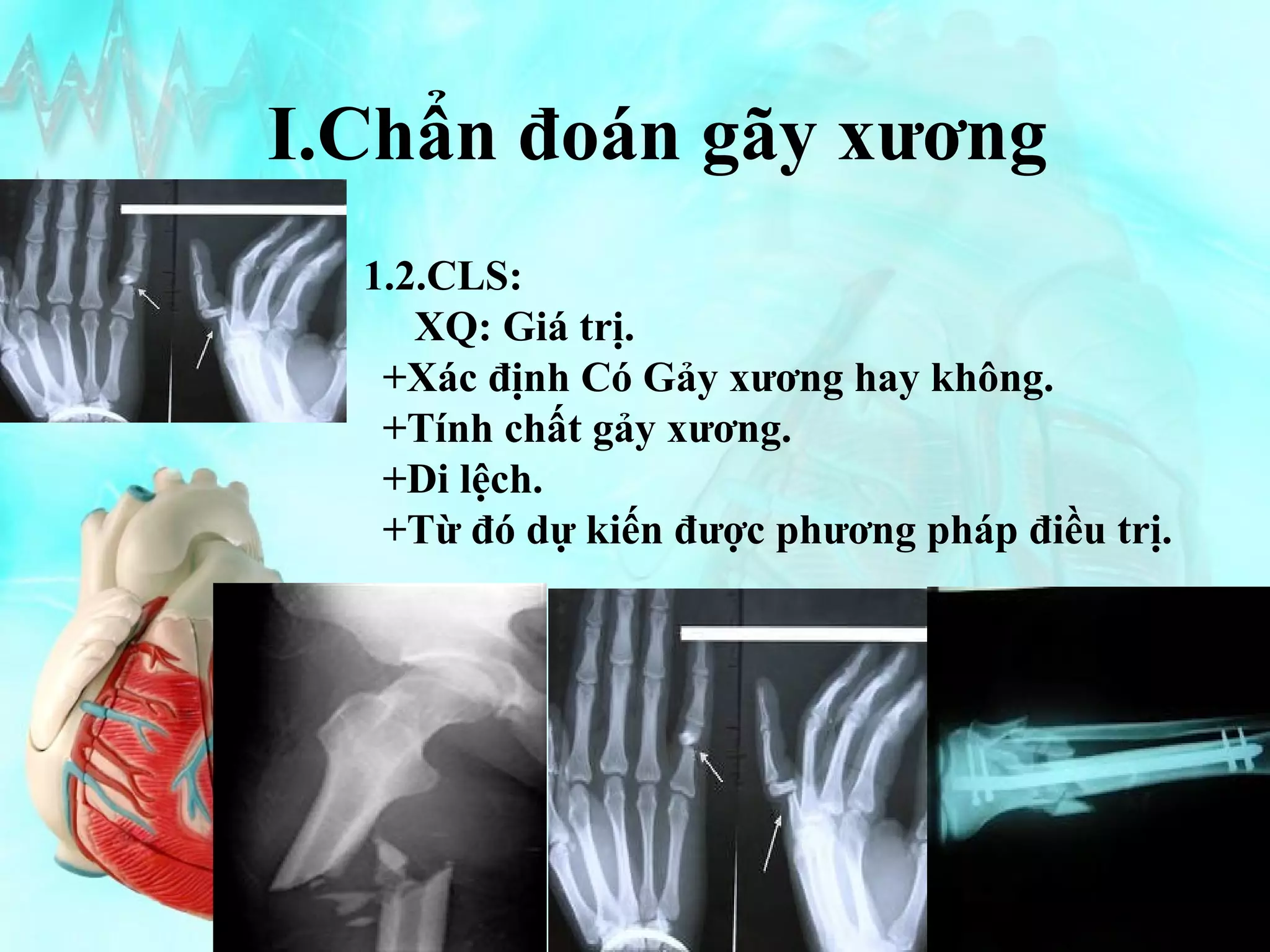 I.Chẩn đoán gãy xương

1.2.CLS:
XQ: Giá trị.
+Xác định Có Gảy xương hay không.
+Tính chất gảy xương.
+Di lệch.
+Từ đó dự kiến được phương pháp điều trị.